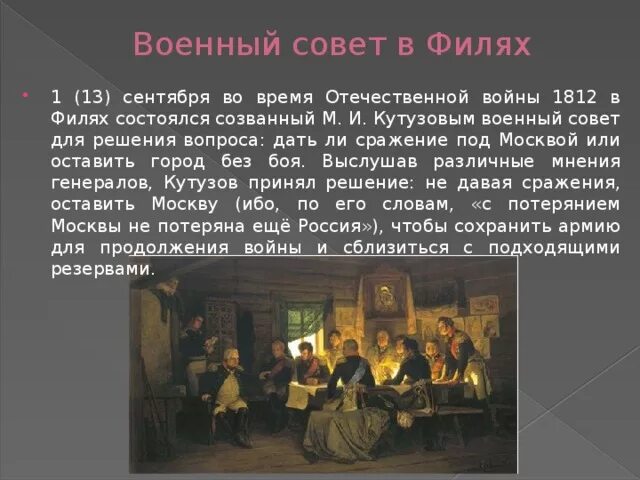 Военный совет в Филях

1 (13) сентября во время Отечественной войны 1812 в Филях состоялся созванный М. И. Кутузовым военный совет для решения вопроса: дать ли сражение под Москвой или оставить город без боя. Выслушав различные мнения генералов, Кутузов принял решение: не давая сражения, оставить Москву (ибо, по его словам, «с потерянием Москвы не потеряна ещё Россия»), чтобы сохранить армию для продолжения войны и сблизиться с подходящими резервами.